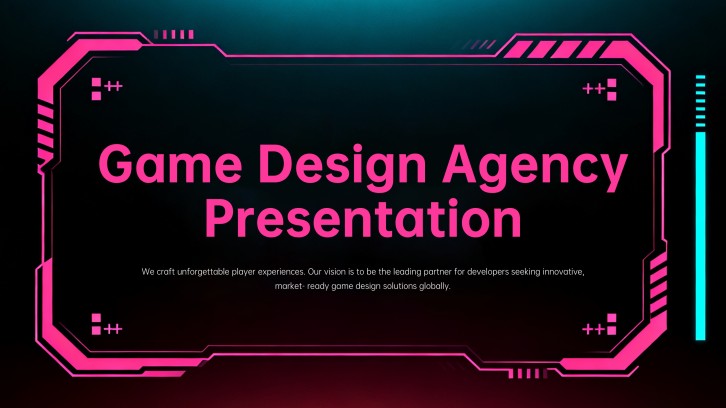 Game Design Agency Presentation

We craft unforgettable player experiences. Our vision is to be the leading partner for developers seeking innovative, market- ready game design solutions globally.